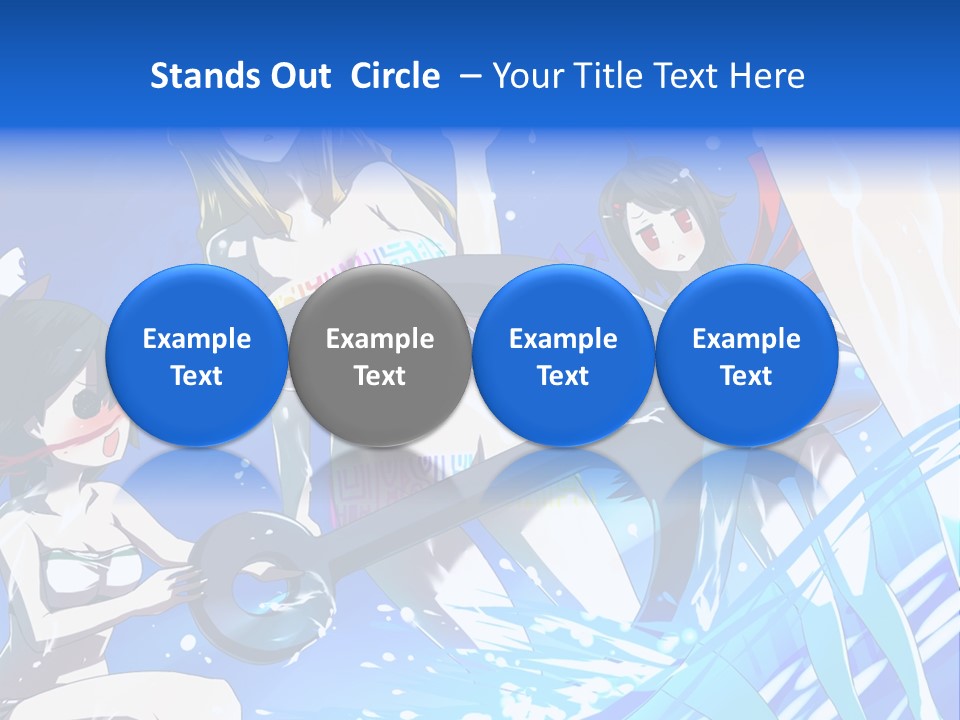 Stands Out Circle – Your Title Text Here

Example Text

Example Text

Example Text

Example Text